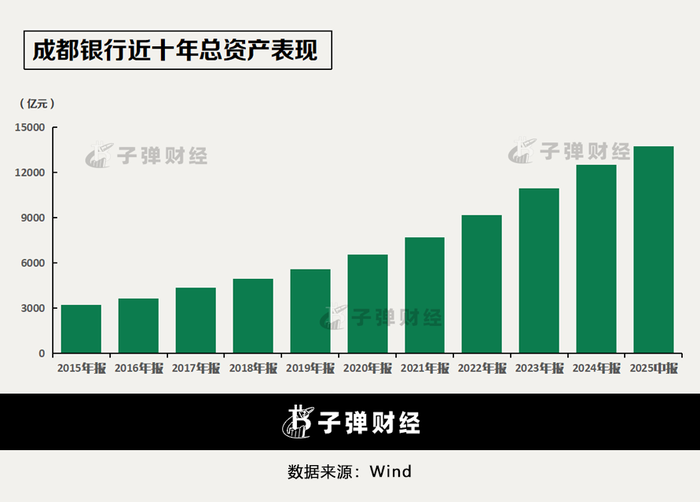 成都银行近十年总资产表现

（亿元）

15000
12000
9000
6000
3000
0

子弹财经

子弹财经

子弹财经

2015年报 2016年报 2017年报 2018年报 2019年报 2020年报 2021年报 2022年报 2023年报 2024年报 2025中报

子弹财经

数据来源：Wind